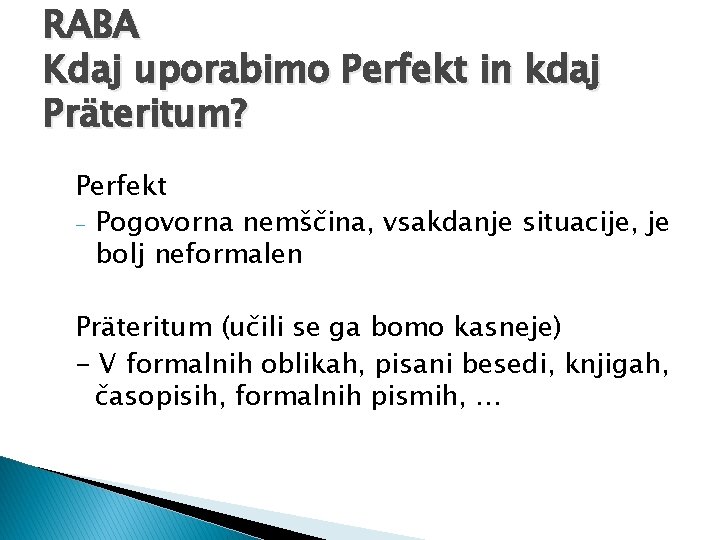 RABA
Kdaj uporabimo Perfekt in kdaj Präteritum?

Perfekt
- Pogovorna nemščina, vsakdanje situacije, je bolj neformalen

Präteritum (učili se ga bomo kasneje)
- V formalnih oblikah, pisani besedi, knjigah, časopisih, formalnih pismih, …